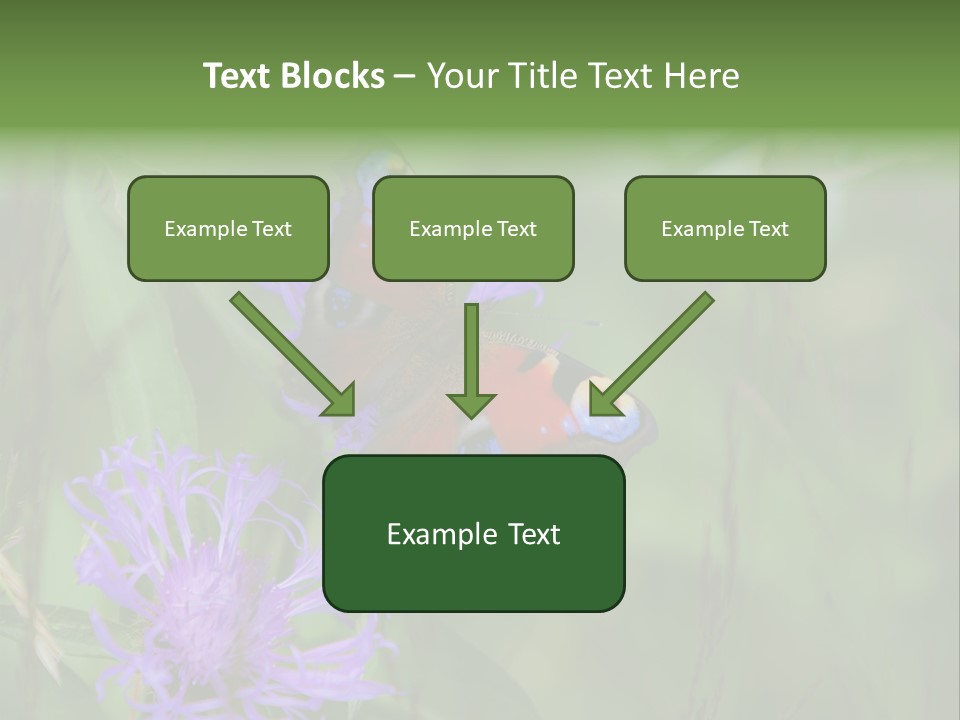 Text Blocks – Your Title Text Here

Example Text

Example Text

Example Text

Example Text